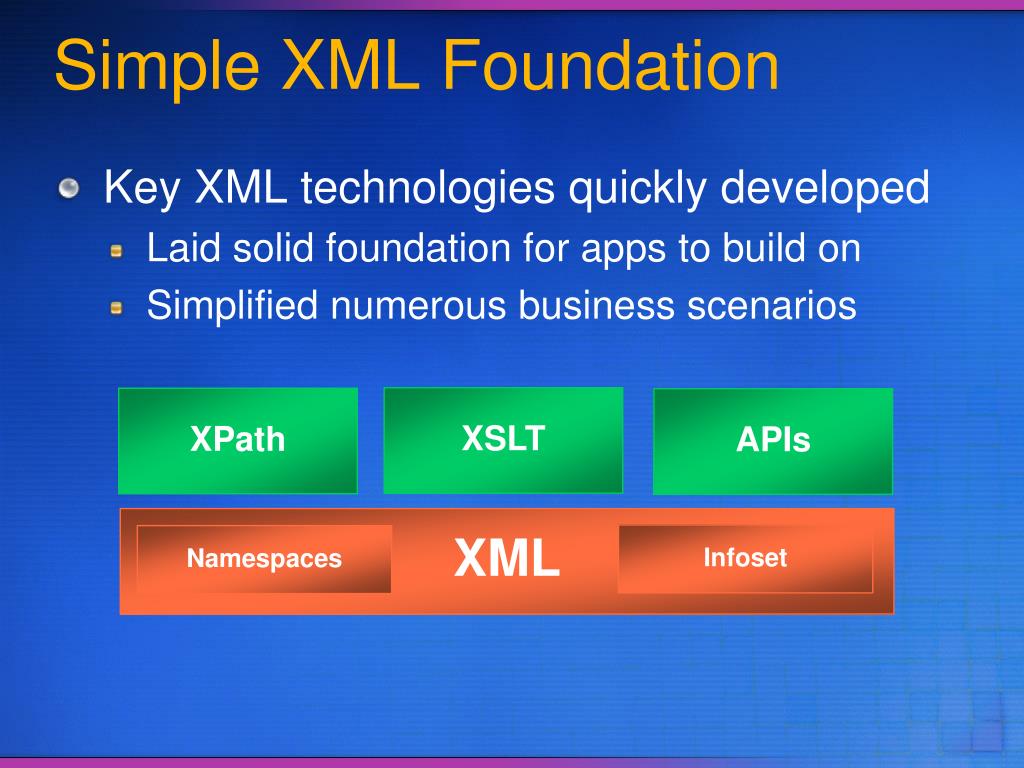 Simple XML Foundation

Key XML technologies quickly developed
Laid solid foundation for apps to build on
Simplified numerous business scenarios

XPath
XSLT
APIs

Namespaces
XML
Infoset